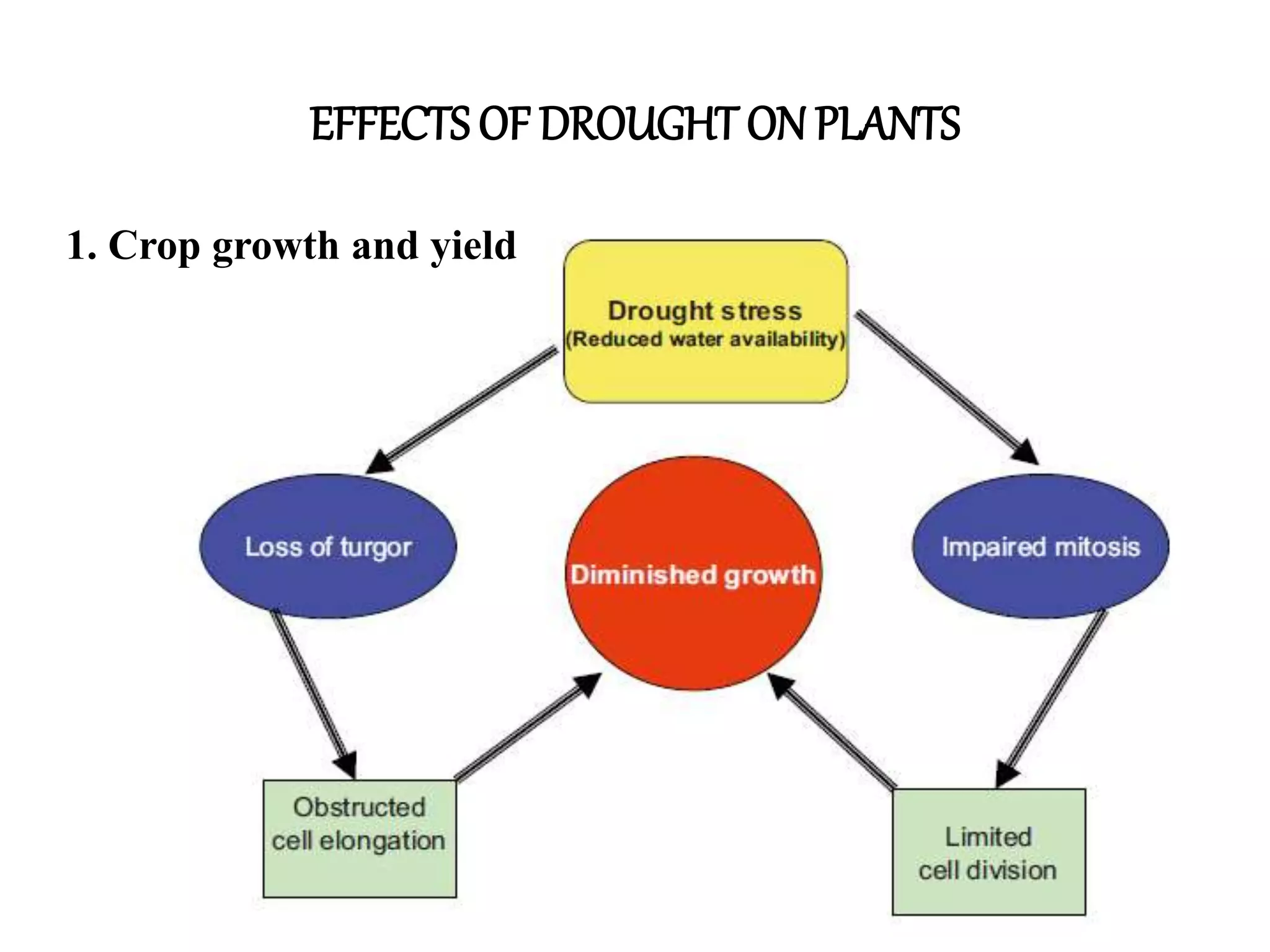 EFFECTS OF DROUGHT ON PLANTS

1. Crop growth and yield

Drought stress
(Reduced water availability)

Loss of turgor

Diminished growth

Impaired mitosis

Obstructed cell elongation

Limited cell division